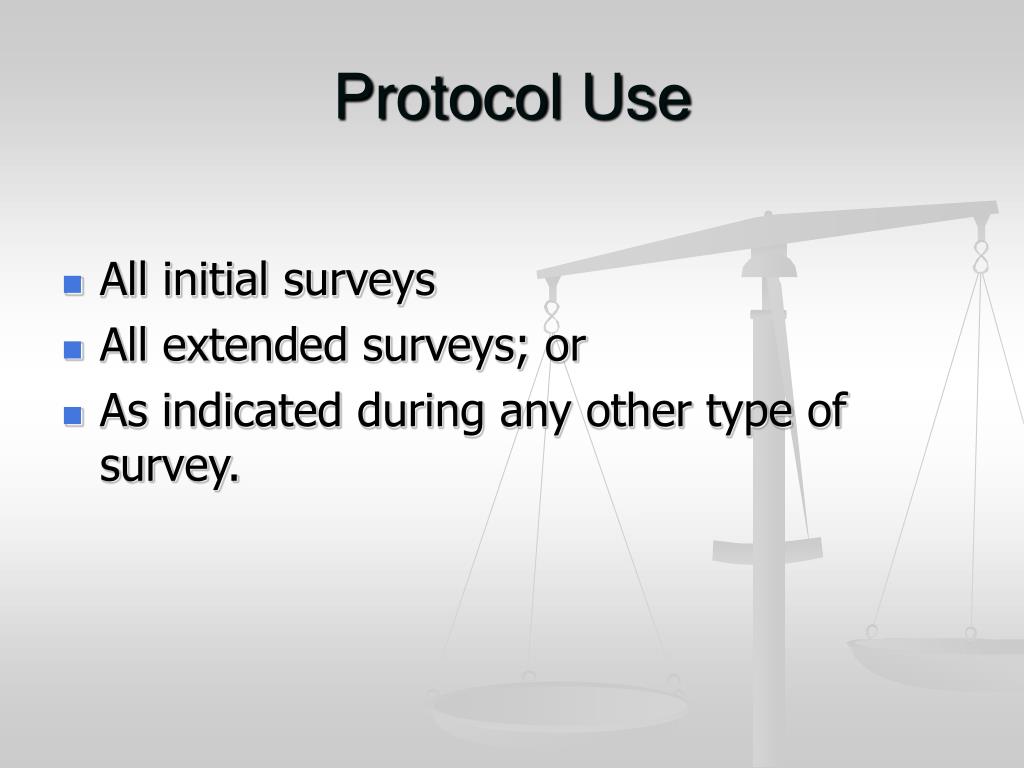 Protocol Use

- All initial surveys
- All extended surveys; or
- As indicated during any other type of survey.